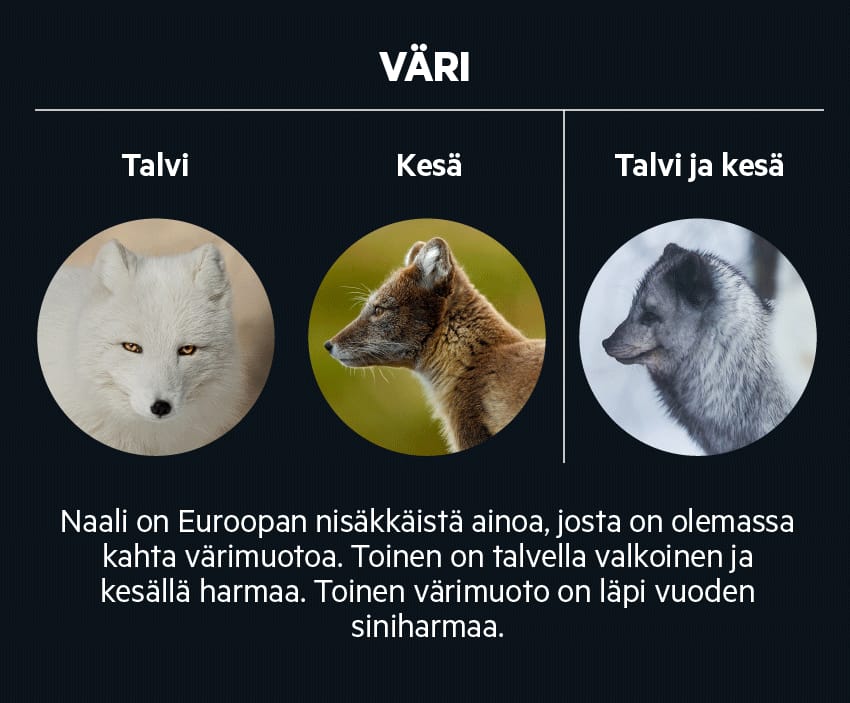 VÄRI

Talvi

Kesä

Talvi ja kesä

Naali on Euroopan nisäkkäistä ainoa, josta on olemassa kahta värimuotoa. Toinen on talvella valkoinen ja kesällä harmaa. Toinen värimuoto on läpi vuoden siniharmaa.